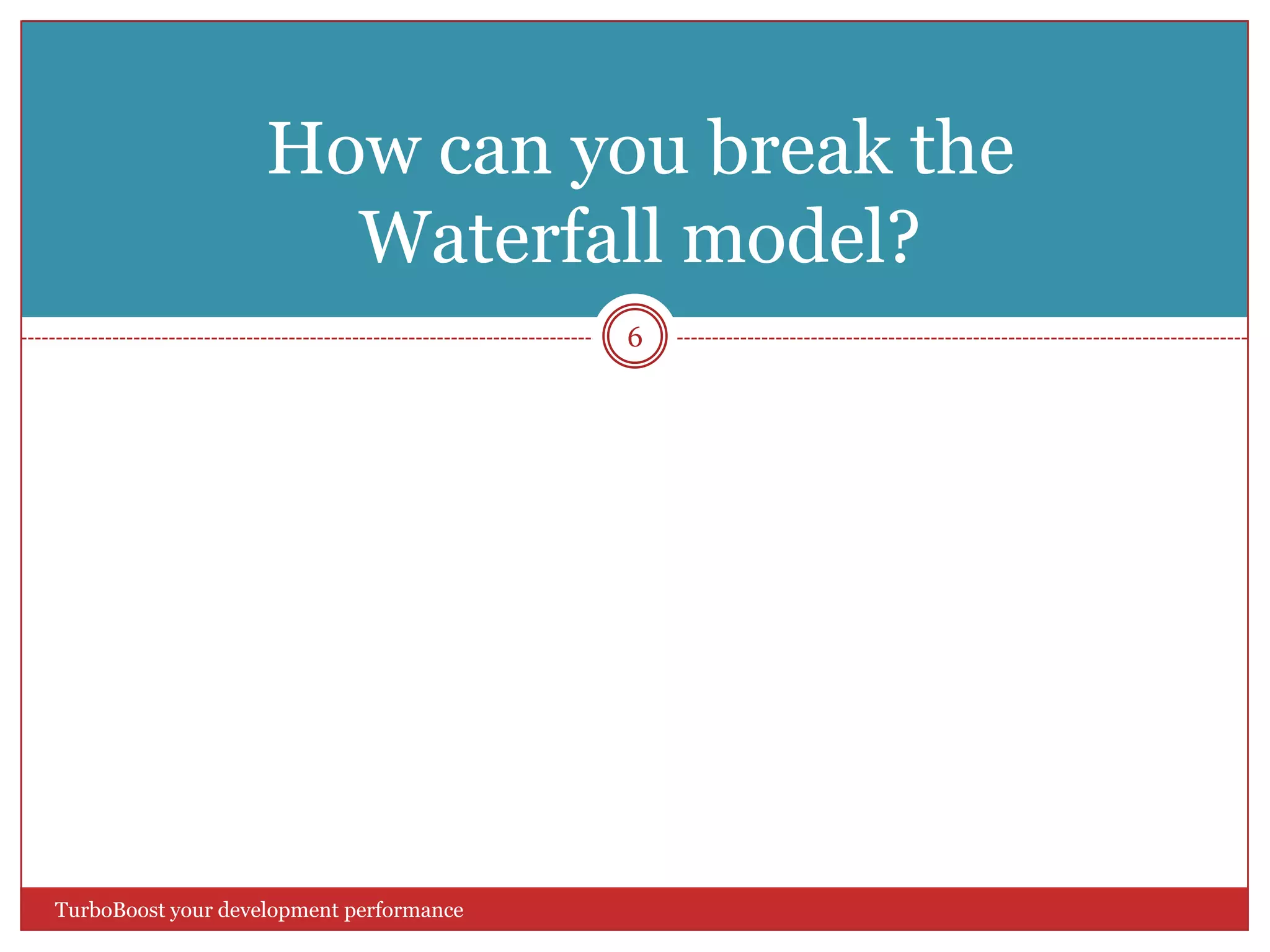 How can you break the Waterfall model?

6

TurboBoost your development performance